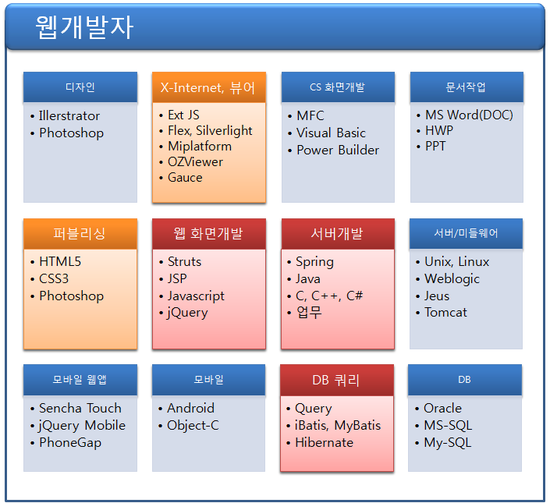 웹개발자

디자인
• Illerstrator
• Photoshop

X-Internet, 뷰어
• Ext JS
• Flex, Silverlight
• Miplatform
• OZViewer
• Gauce

CS 화면개발
• MFC
• Visual Basic
• Power Builder

문서작업
• MS Word(DOC)
• HWP
• PPT

퍼블리싱
• HTML5
• CSS3
• Photoshop

웹 화면개발
• Struts
• JSP
• Javascript
• jQuery

서버개발
• Spring
• Java
• C, C++, C#
• 업무

서버/미들웨어
• Unix, Linux
• Weblogic
• Jeus
• Tomcat

모바일 웹앱
• Sencha Touch
• jQuery Mobile
• PhoneGap

모바일
• Android
• Object-C

DB 쿼리
• Query
• iBatis, MyBatis
• Hibernate

DB
• Oracle
• MS-SQL
• My-SQL